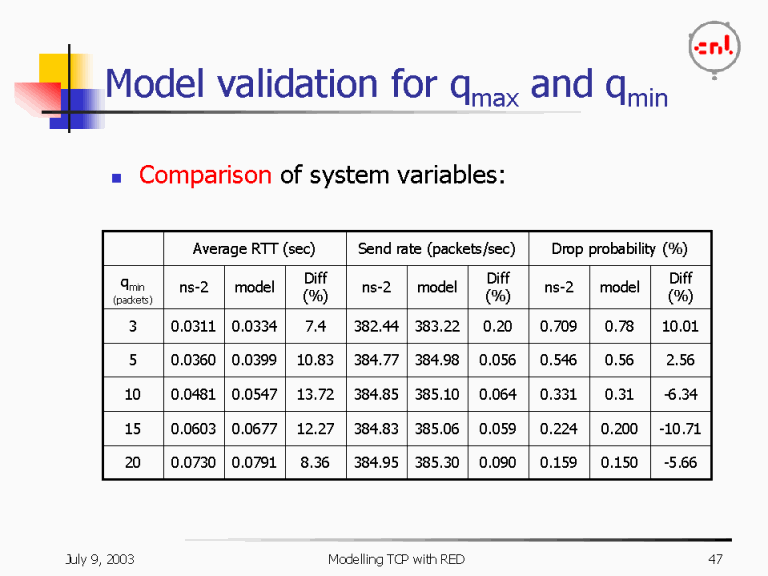 cnl

Model validation for $q_{max}$ and $q_{min}$

Comparison of system variables:

| | Average RTT (sec) | | | Send rate (packets/sec) | | | Drop probability (%) | | |
|---|---|---|---|---|---|---|---|---|---|
| $q_{min}$ (packets) | ns-2 | model | Diff (%) | ns-2 | model | Diff (%) | ns-2 | model | Diff (%) |
| 3 | 0.0311 | 0.0334 | 7.4 | 382.44 | 383.22 | 0.20 | 0.709 | 0.78 | 10.01 |
| 5 | 0.0360 | 0.0399 | 10.83 | 384.77 | 384.98 | 0.056 | 0.546 | 0.56 | 2.56 |
| 10 | 0.0481 | 0.0547 | 13.72 | 384.85 | 385.10 | 0.064 | 0.331 | 0.31 | -6.34 |
| 15 | 0.0603 | 0.0677 | 12.27 | 384.83 | 385.06 | 0.059 | 0.224 | 0.200 | -10.71 |
| 20 | 0.0730 | 0.0791 | 8.36 | 384.95 | 385.30 | 0.090 | 0.159 | 0.150 | -5.66 |

July 9, 2003 Modelling TCP with RED 47